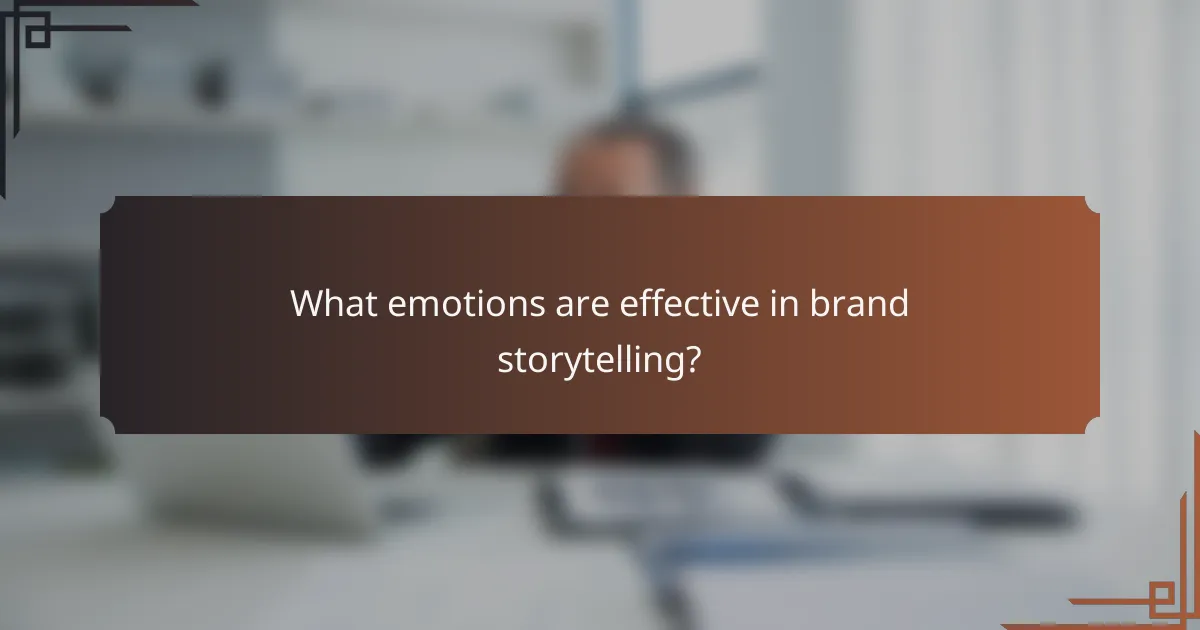 What emotions are effective in brand storytelling?